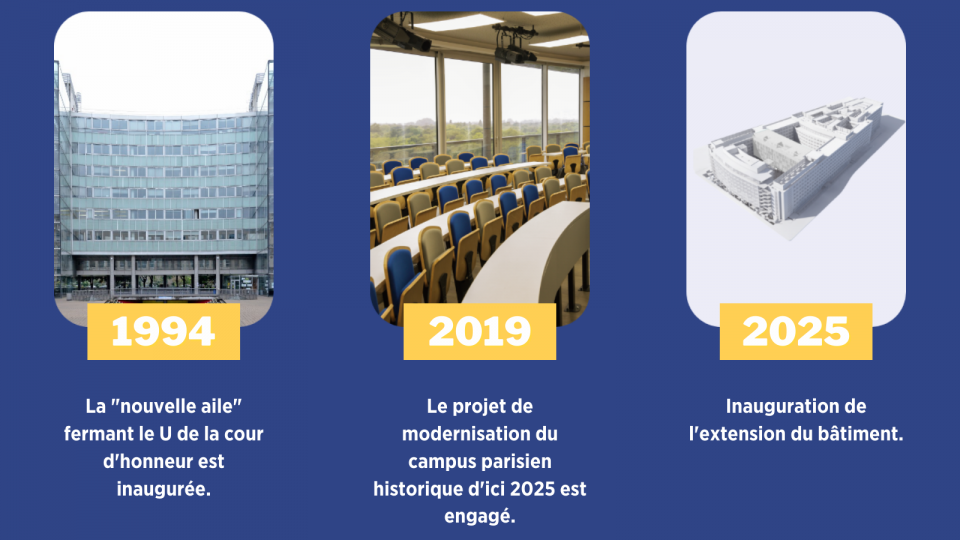 1994

La "nouvelle aile" fermant le U de la cour d'honneur est inaugurée.

2019

Le projet de modernisation du campus parisien historique d'ici 2025 est engagé.

2025

Inauguration de l'extension du bâtiment.